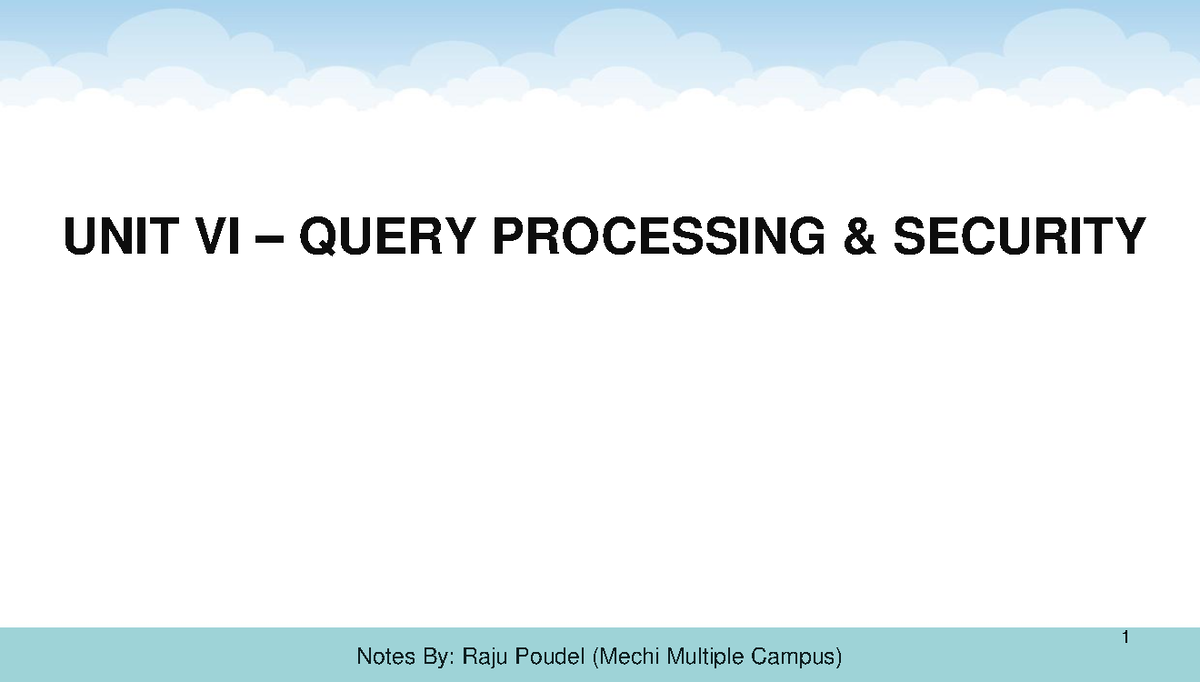 UNIT VI – QUERY PROCESSING & SECURITY

1

Notes By: Raju Poudel (Mechi Multiple Campus)